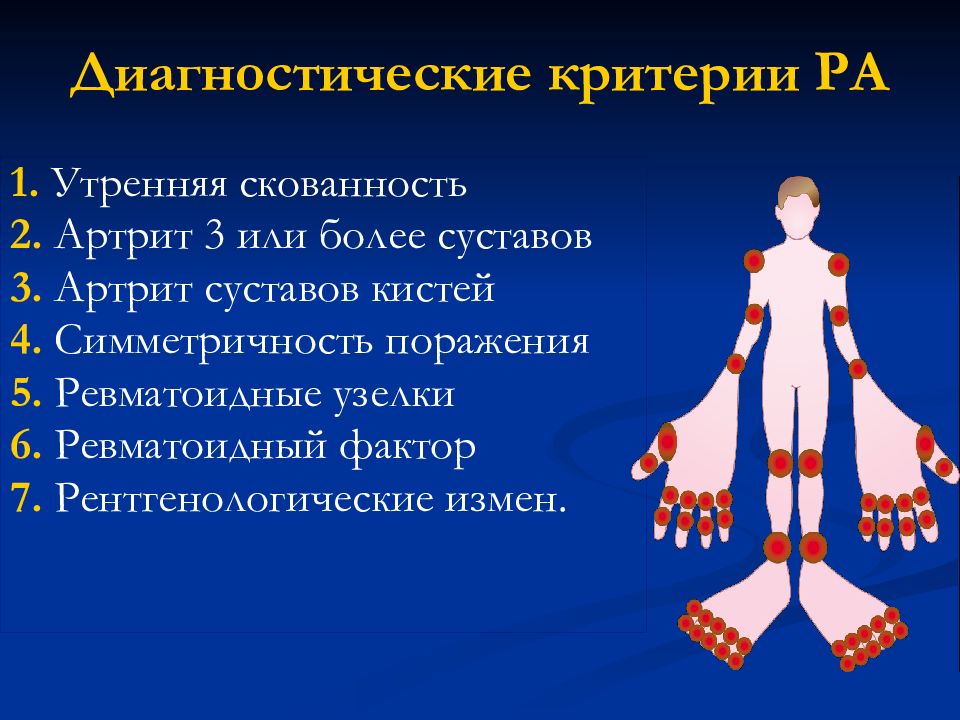 Диагностические критерии РА

1. Утренняя скованность
2. Артрит 3 или более суставов
3. Артрит суставов кистей
4. Симметричность поражения
5. Ревматоидные узелки
6. Ревматоидный фактор
7. Рентгенологические измен.